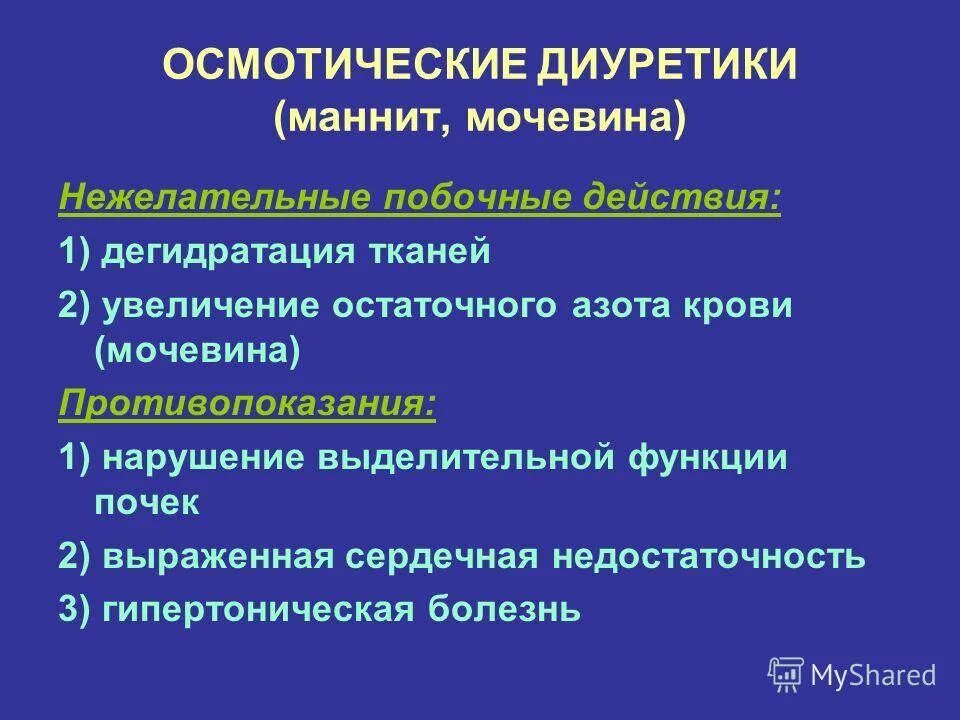 ОСМОТИЧЕСКИЕ ДИУРЕТИКИ
(маннит, мочевина)

Нежелательные побочные действия:

1) дегидратация тканей

2) увеличение остаточного азота крови (мочевина)

Противопоказания:

1) нарушение выделительной функции почек

2) выраженная сердечная недостаточность

3) гипертоническая болезнь

MyShared